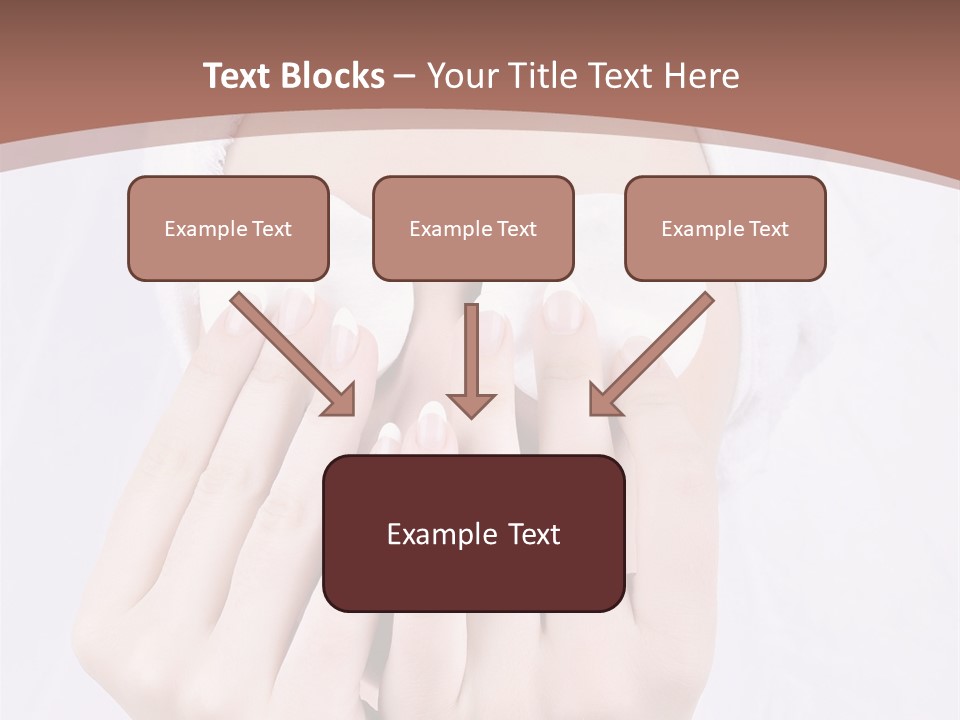 Text Blocks – Your Title Text Here

Example Text

Example Text

Example Text

Example Text